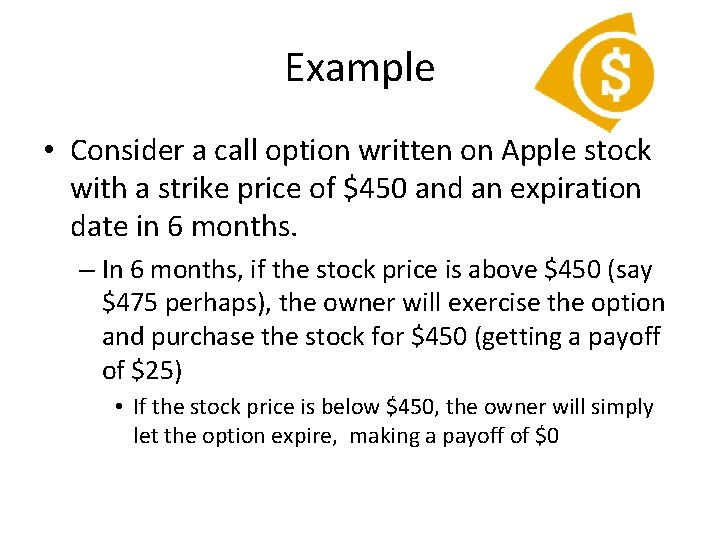 Example

$

• Consider a call option written on Apple stock with a strike price of \$450 and an expiration date in 6 months.

– In 6 months, if the stock price is above \$450 (say \$475 perhaps), the owner will exercise the option and purchase the stock for \$450 (getting a payoff of \$25)

• If the stock price is below \$450, the owner will simply let the option expire, making a payoff of \$0